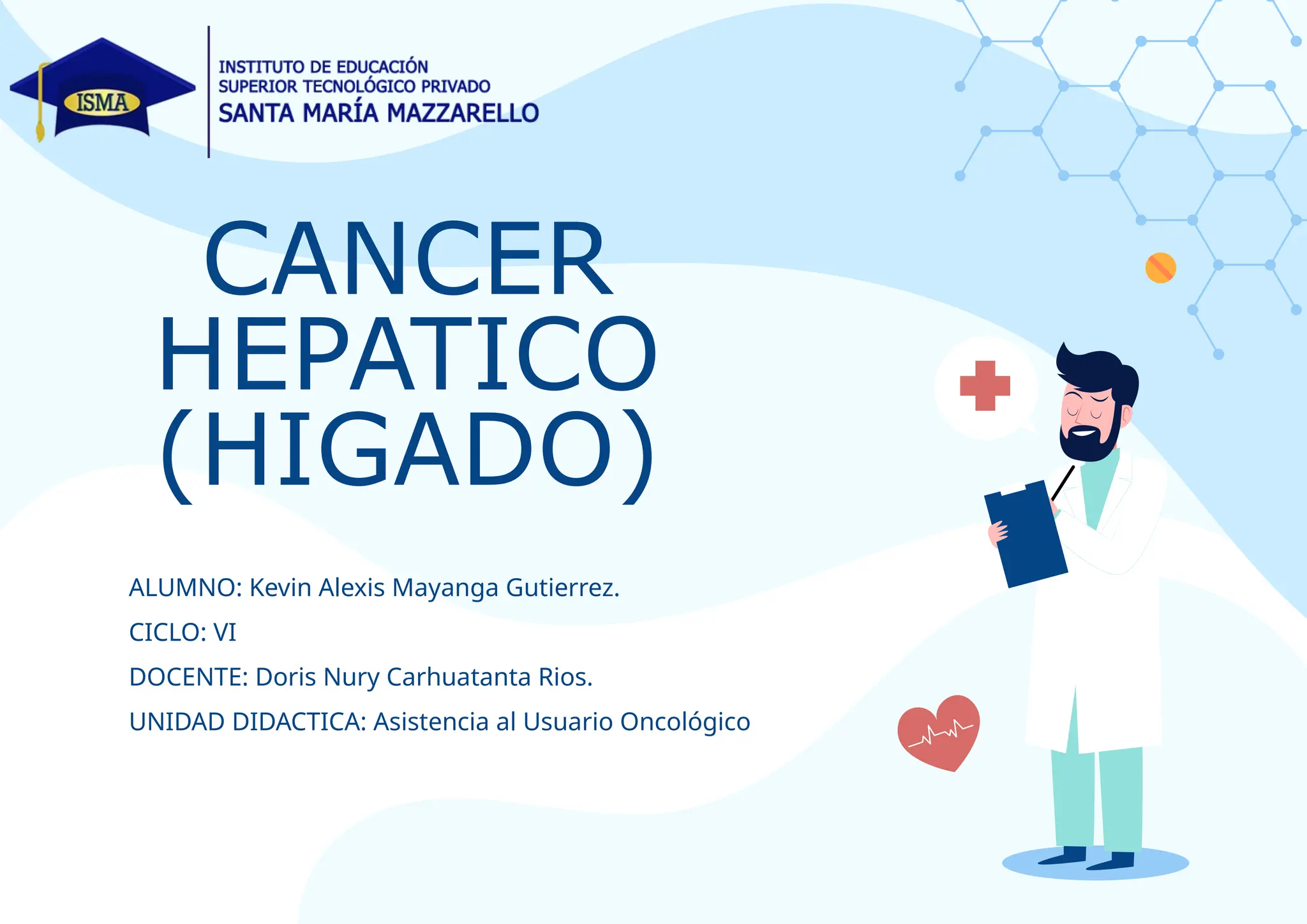 ISMA

INSTITUTO DE EDUCACIÓN
SUPERIOR TECNOLÓGICO PRIVADO
SANTA MARÍA MAZZARELLO

CANCER HEPATICO (HIGADO)

ALUMNO: Kevin Alexis Mayanga Gutierrez.

CICLO: VI

DOCENTE: Doris Nury Carhuatanta Rios.

UNIDAD DIDACTICA: Asistencia al Usuario Oncológico